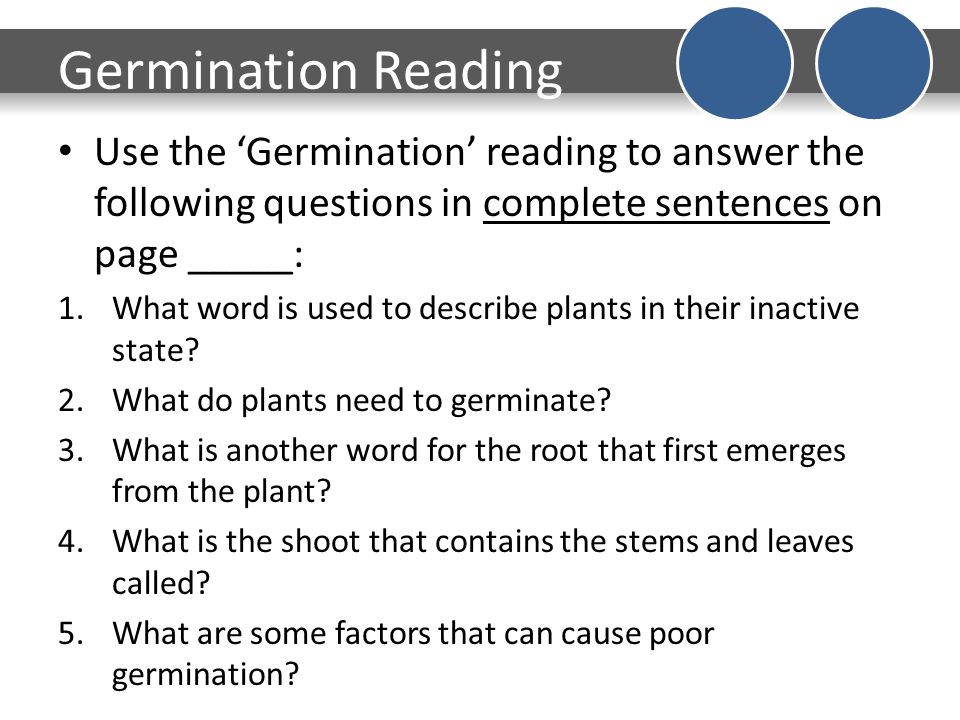 Germination Reading

• Use the ‘Germination’ reading to answer the following questions in complete sentences on page _____:

1. What word is used to describe plants in their inactive state?
2. What do plants need to germinate?
3. What is another word for the root that first emerges from the plant?
4. What is the shoot that contains the stems and leaves called?
5. What are some factors that can cause poor germination?